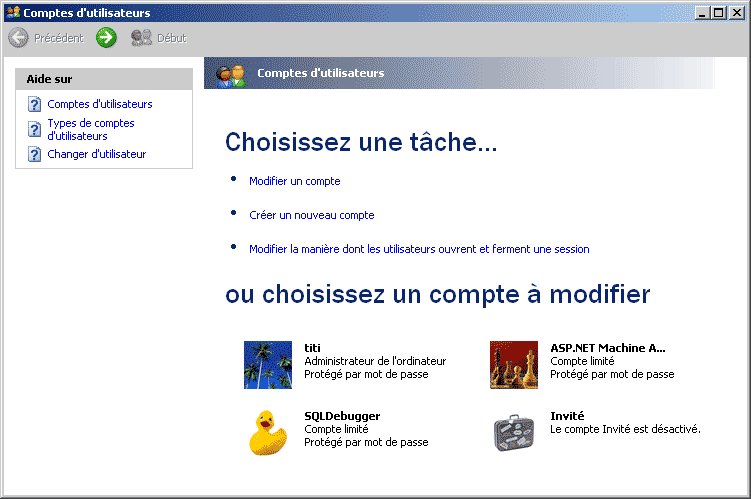 Comptes d'utilisateurs

Précédent

Début

Aide sur

Comptes d'utilisateurs

Types de comptes d'utilisateurs

Changer d'utilisateur

Comptes d'utilisateurs

Choisissez une tâche...

Modifier un compte

Créer un nouveau compte

Modifier la manière dont les utilisateurs ouvrent et ferment une session

ou choisissez un compte à modifier

titi
Administrateur de l'ordinateur
Protégé par mot de passe

ASP.NET Machine A...
Compte limité
Protégé par mot de passe

SQLDebugger
Compte limité
Protégé par mot de passe

Invité
Le compte Invité est désactivé.